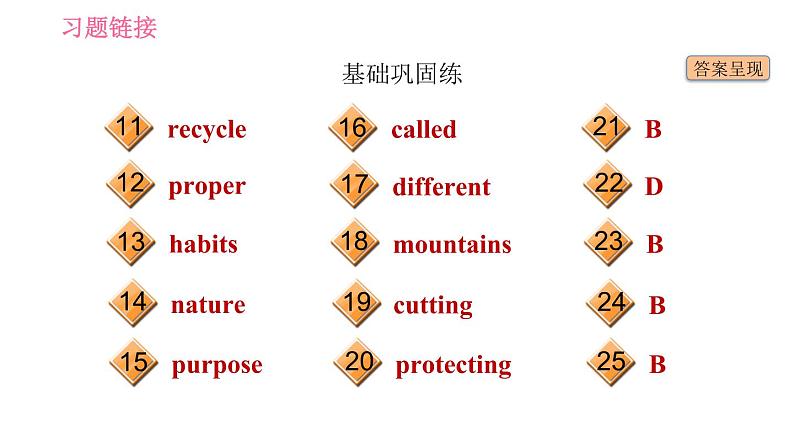 习题链接

基础巩固练

答案呈现

11 recycle
12 proper
13 habits
14 nature
15 purpose

16 called
17 different
18 mountains
19 cutting
20 protecting

21 B
22 D
23 B
24 B
25 B